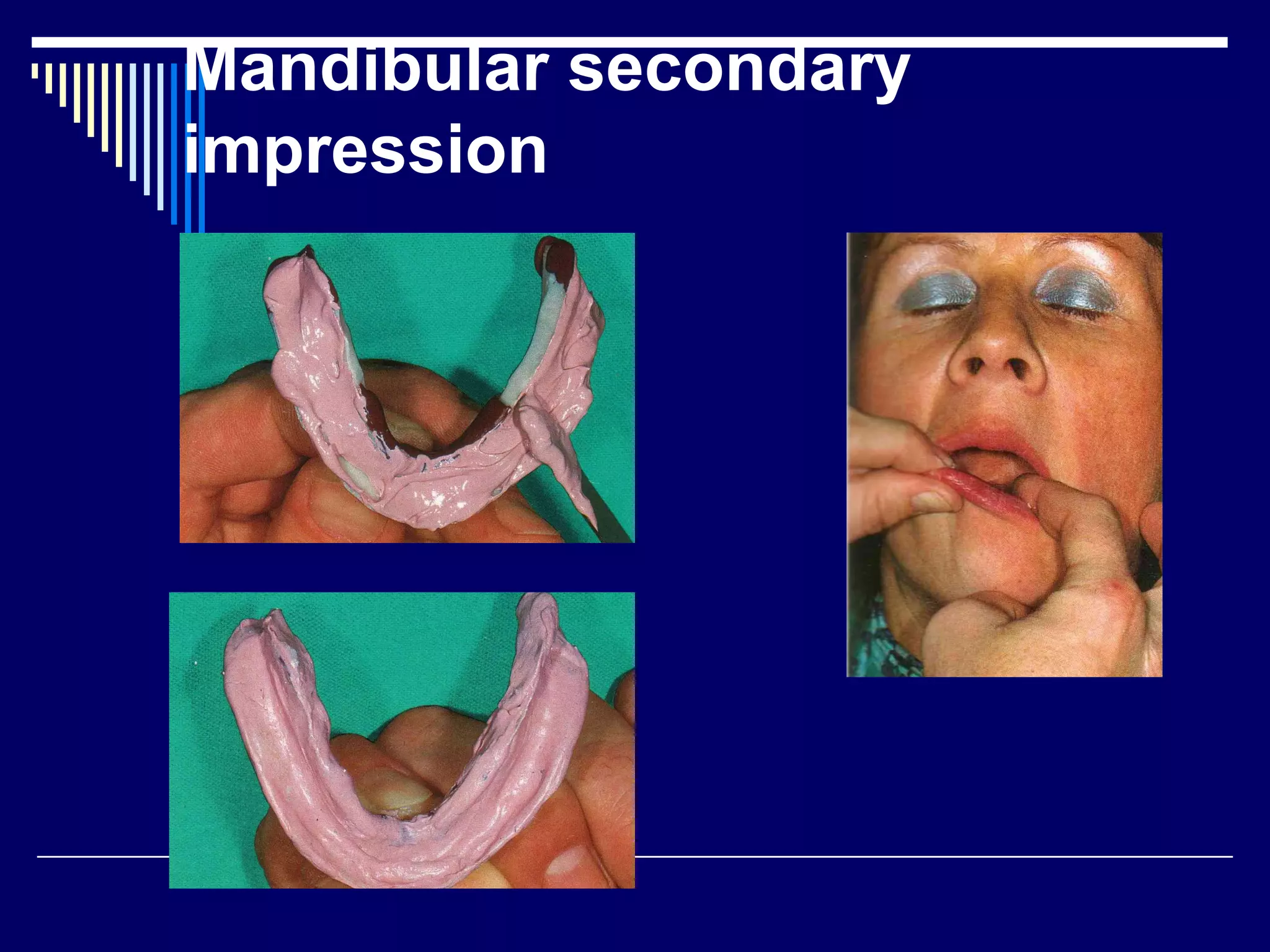 Mandibular secondary impression